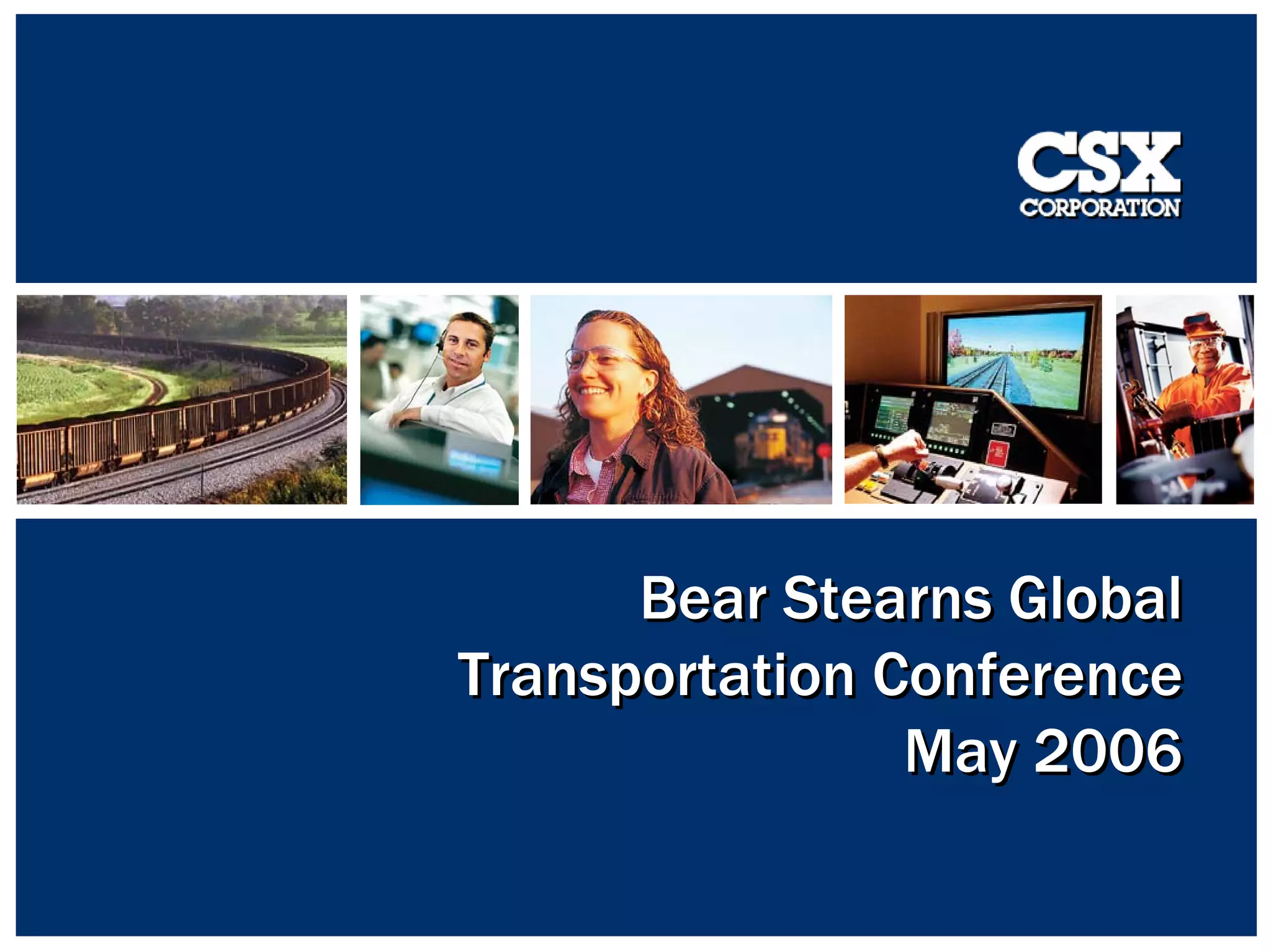 CSX
CORPORATION

Bear Stearns Global
Transportation Conference
May 2006